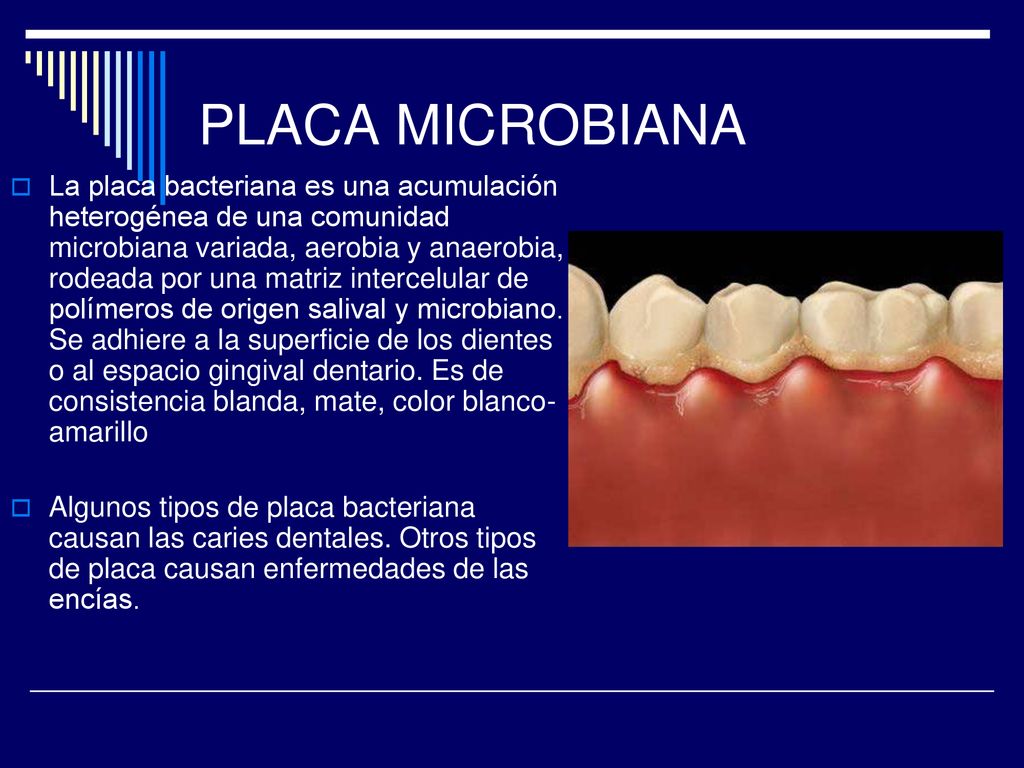 PLACA MICROBIANA

La placa bacteriana es una acumulación heterogénea de una comunidad microbiana variada, aerobia y anaerobia, rodeada por una matriz intercelular de polímeros de origen salival y microbiano. Se adhiere a la superficie de los dientes o al espacio gingival dentario. Es de consistencia blanda, mate, color blanco-amarillo

Algunos tipos de placa bacteriana causan las caries dentales. Otros tipos de placa causan enfermedades de las encías.